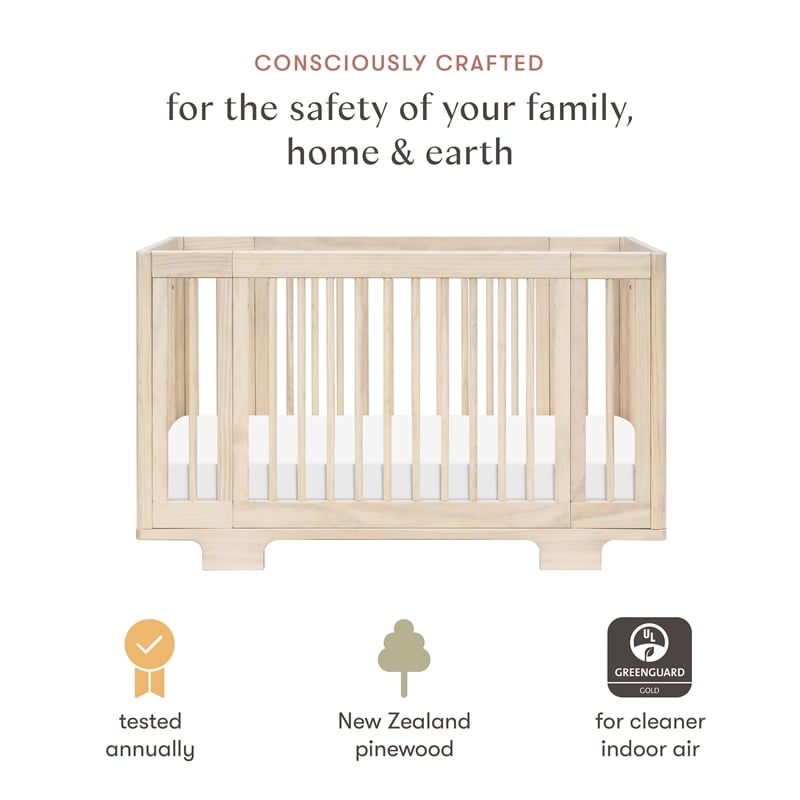 CONSCIOUSLY CRAFTED

for the safety of your family, home & earth

tested annually

New Zealand pinewood

UL
GREENGUARD
GOLD

for cleaner indoor air